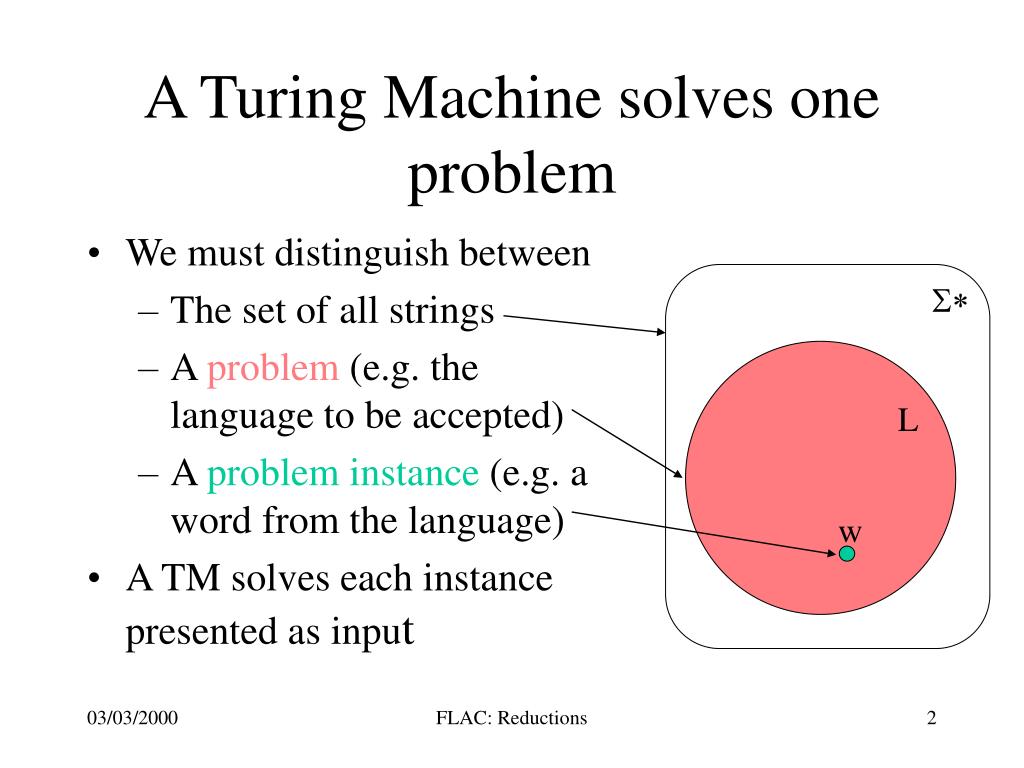 A Turing Machine solves one problem

• We must distinguish between
– The set of all strings
– A problem (e.g. the language to be accepted)
– A problem instance (e.g. a word from the language)
• A TM solves each instance presented as input

$\Sigma*$

L

w

03/03/2000

FLAC: Reductions

2